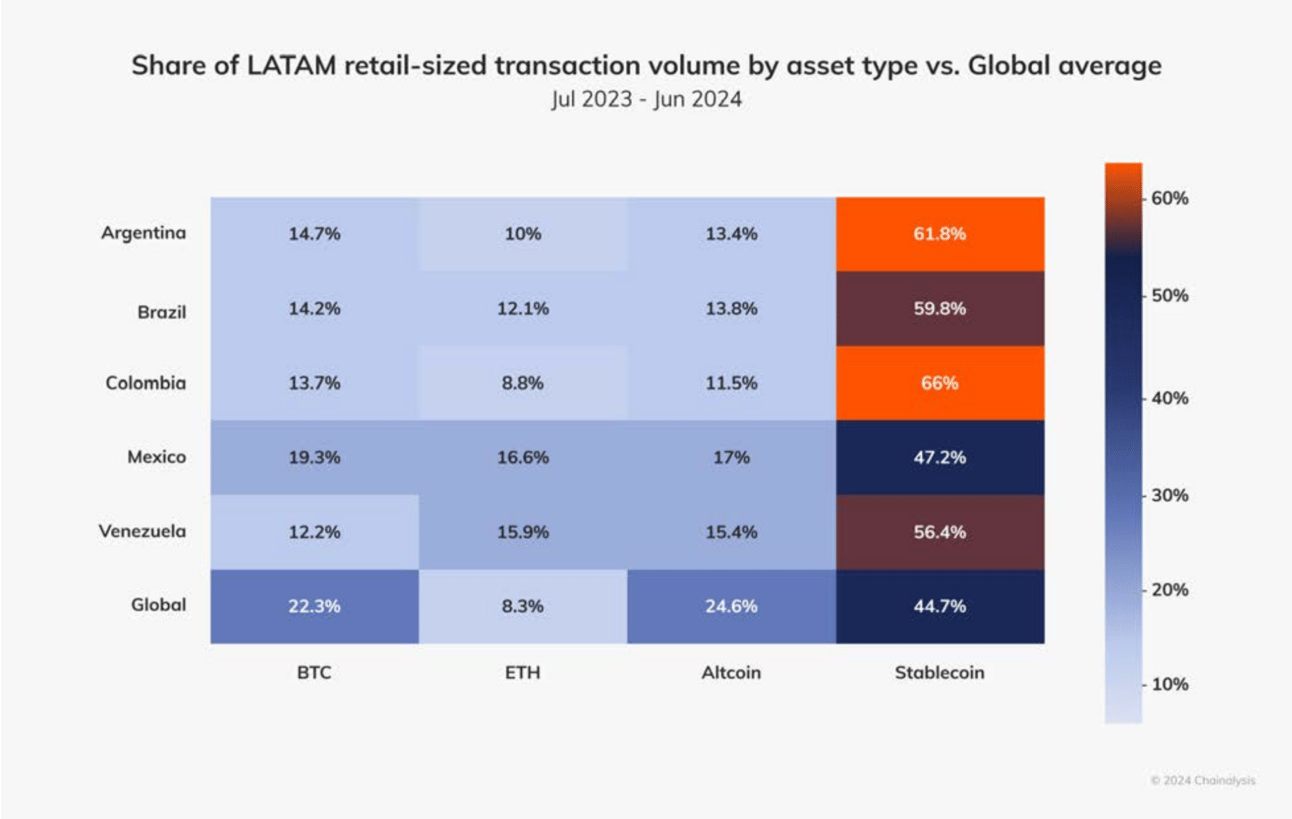 Share of LATAM retail-sized transaction volume by asset type vs. Global average
Jul 2023 - Jun 2024

| | BTC | ETH | Altcoin | Stablecoin |
|---|---|---|---|---|
| Argentina | 14.7% | 10% | 13.4% | 61.8% |
| Brazil | 14.2% | 12.1% | 13.8% | 59.8% |
| Colombia | 13.7% | 8.8% | 11.5% | 66% |
| Mexico | 19.3% | 16.6% | 17% | 47.2% |
| Venezuela | 12.2% | 15.9% | 15.4% | 56.4% |
| Global | 22.3% | 8.3% | 24.6% | 44.7% |

60%
50%
40%
30%
20%
10%

© 2024 Chainalysis